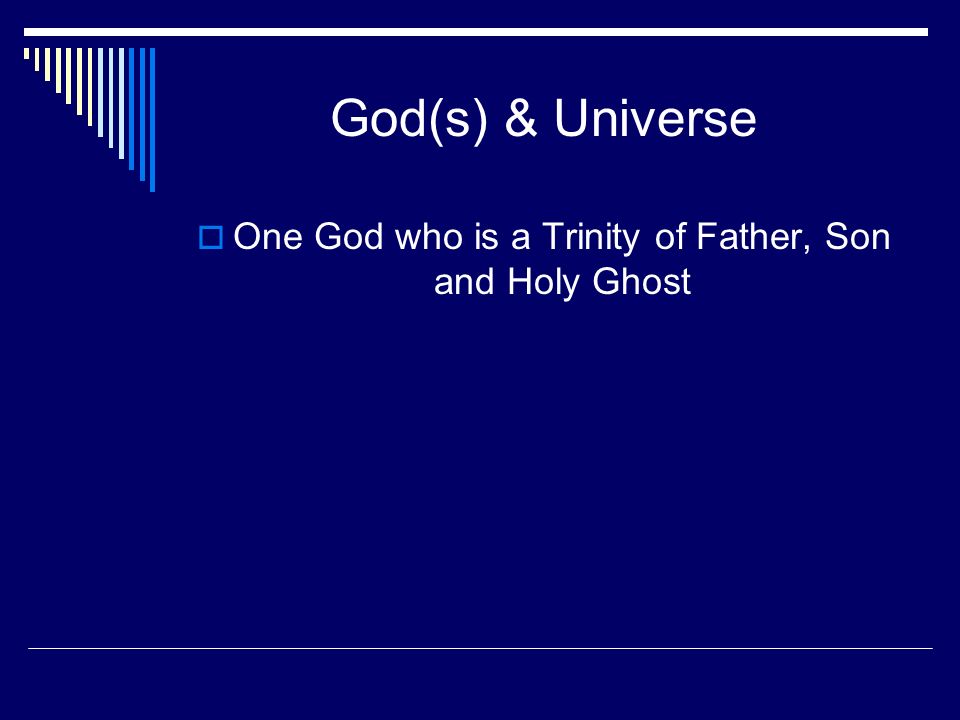 God(s) & Universe

One God who is a Trinity of Father, Son and Holy Ghost